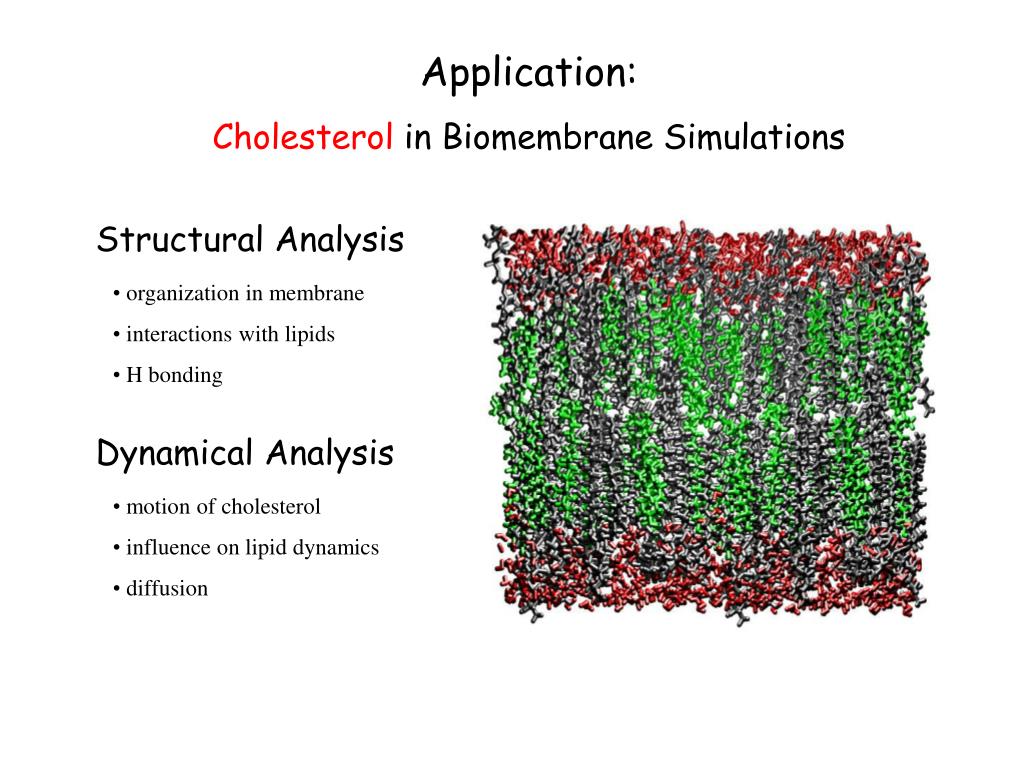 Application:

Cholesterol in Biomembrane Simulations

Structural Analysis

• organization in membrane

• interactions with lipids

• H bonding

Dynamical Analysis

• motion of cholesterol

• influence on lipid dynamics

• diffusion